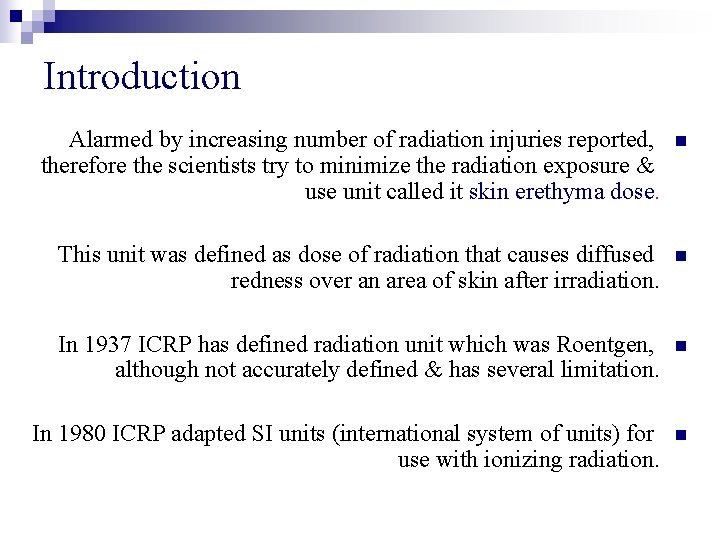 Introduction

Alarmed by increasing number of radiation injuries reported, therefore the scientists try to minimize the radiation exposure & use unit called it skin erethyma dose.

This unit was defined as dose of radiation that causes diffused redness over an area of skin after irradiation.

In 1937 ICRP has defined radiation unit which was Roentgen, although not accurately defined & has several limitation.

In 1980 ICRP adapted SI units (international system of units) for use with ionizing radiation.